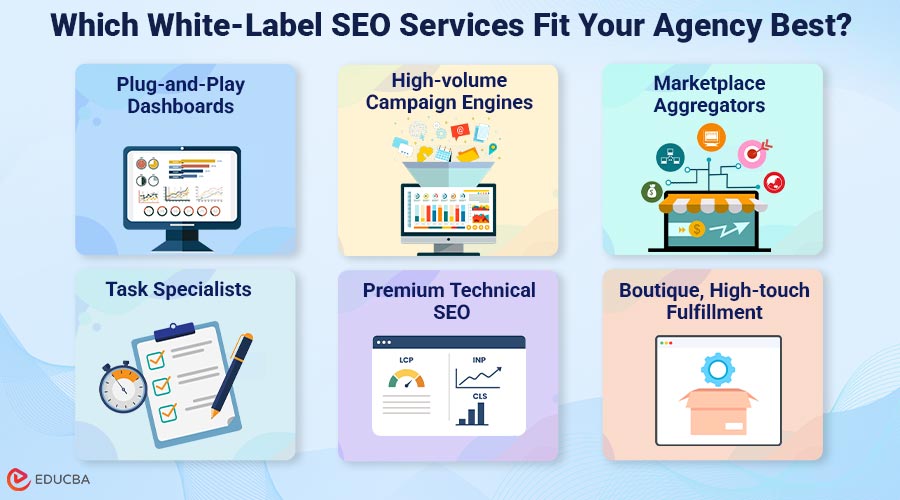 Which White-Label SEO Services Fit Your Agency Best?

Plug-and-Play Dashboards

High-volume Campaign Engines

Marketplace Aggregators

Task Specialists

Premium Technical SEO

LCP

INP

CLS

Boutique, High-touch Fulfillment

EDUCBA